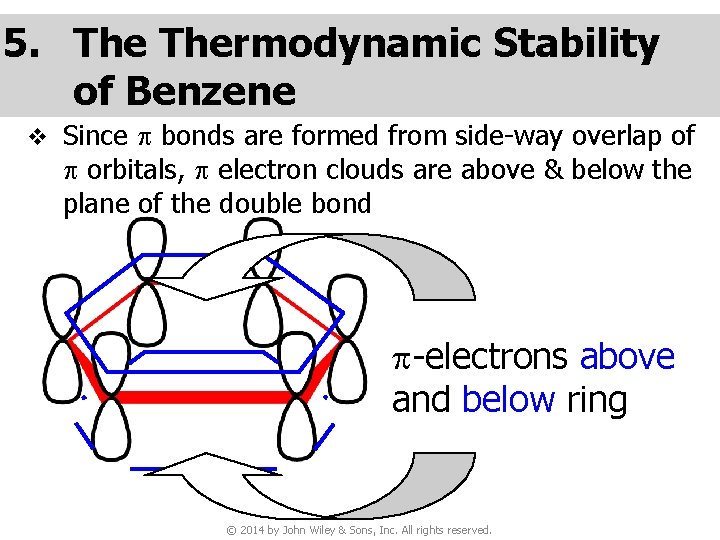 5. The Thermodynamic Stability of Benzene

❖ Since $\pi$ bonds are formed from side-way overlap of $\pi$ orbitals, $\pi$ electron clouds are above & below the plane of the double bond

$\pi$-electrons above and below ring

© 2014 by John Wiley & Sons, Inc. All rights reserved.